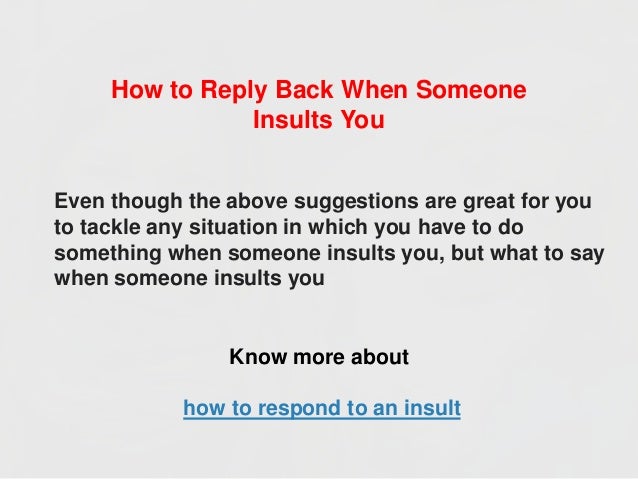 How to Reply Back When Someone Insults You

Even though the above suggestions are great for you to tackle any situation in which you have to do something when someone insults you, but what to say when someone insults you

Know more about

how to respond to an insult